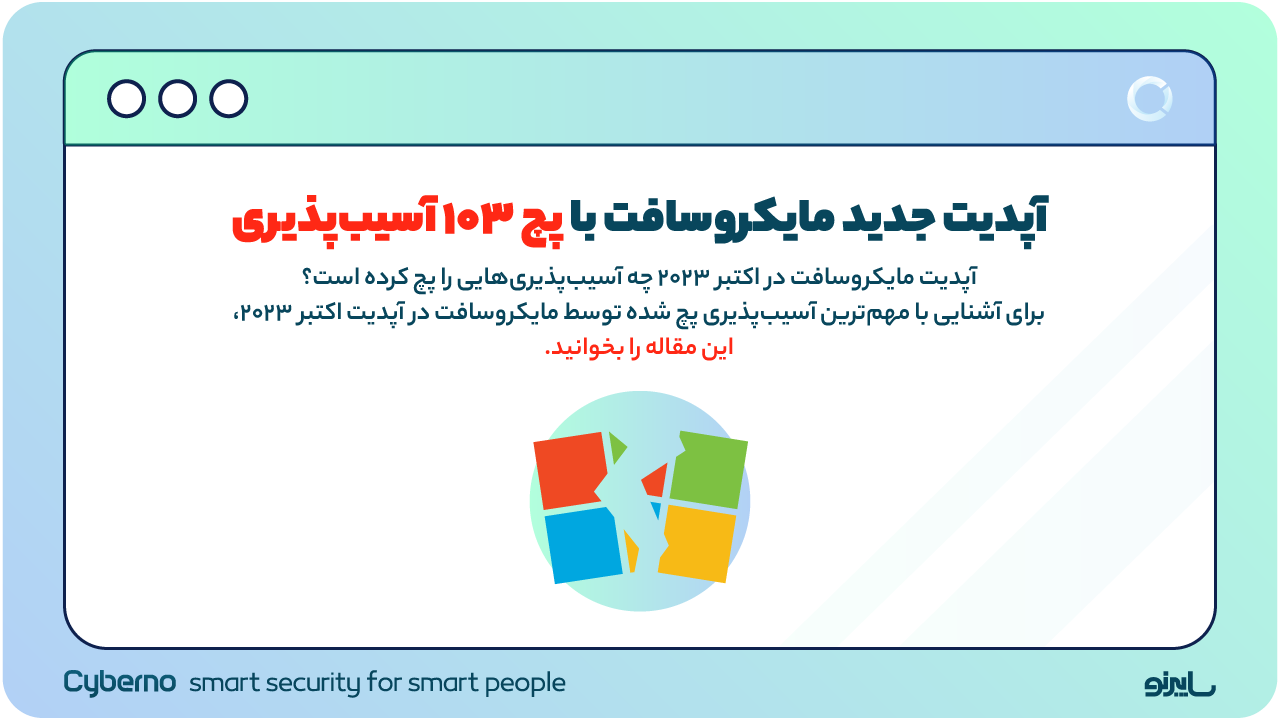 آپدیت جدید مایکروسافت با پچ ۱۰۳ آسیب‌پذیری

آپدیت مایکروسافت در اکتبر ۲۰۲۳ چه آسیب‌پذیری‌هایی را پچ کرده است؟
برای آشنایی با مهم‌ترین آسیب‌پذیری پچ شده توسط مایکروسافت در آپدیت اکتبر ۲۰۲۳،
این مقاله را بخوانید.

Cyberno smart security for smart people

سایبرنو